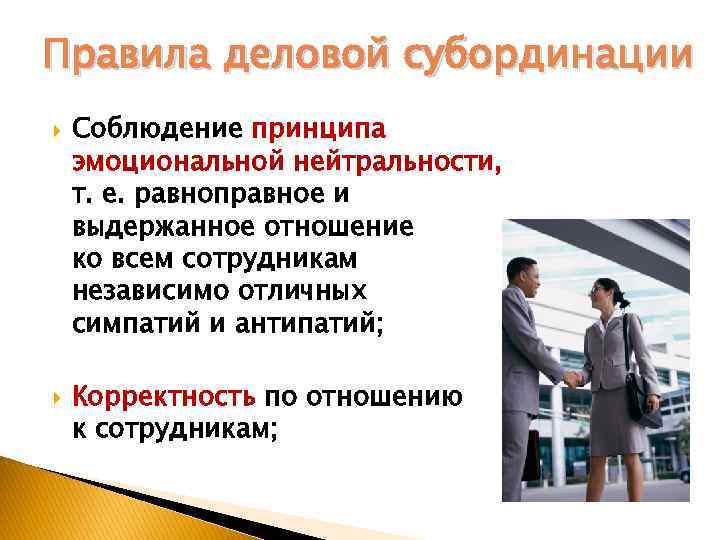 Правила деловой субординации

Соблюдение принципа эмоциональной нейтральности, т. е. равноправное и выдержанное отношение ко всем сотрудникам независимо отличных симпатий и антипатий;

Корректность по отношению к сотрудникам;